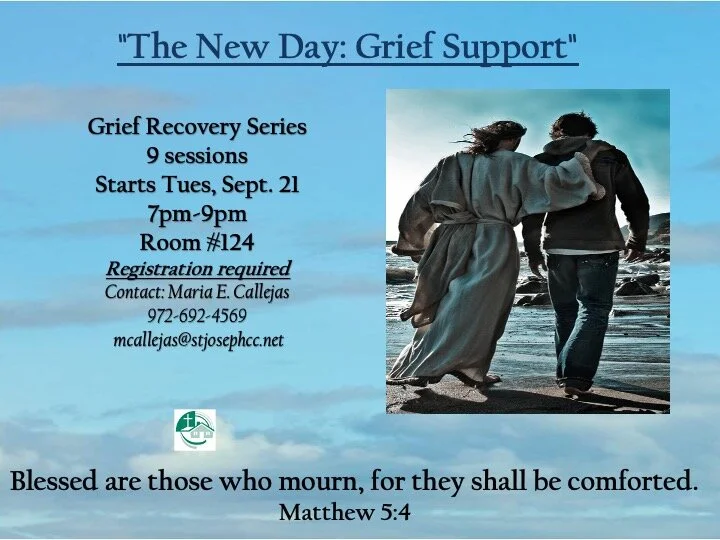 "The New Day: Grief Support"

Grief Recovery Series
9 sessions
Starts Tues, Sept. 21
7pm-9pm
Room #124
Registration required
Contact: Maria E. Callejas
972-692-4569
mcallejas@stjosephcc.net

Blessed are those who mourn, for they shall be comforted.
Matthew 5:4